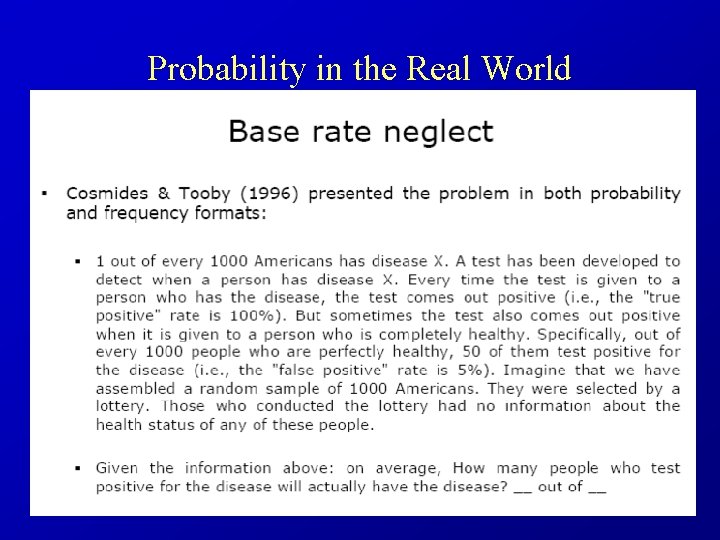 Probability in the Real World

Base rate neglect

▪ Cosmides & Tooby (1996) presented the problem in both probability and frequency formats:

▪ 1 out of every 1000 Americans has disease X. A test has been developed to detect when a person has disease X. Every time the test is given to a person who has the disease, the test comes out positive (i.e., the "true positive" rate is 100%). But sometimes the test also comes out positive when it is given to a person who is completely healthy. Specifically, out of every 1000 people who are perfectly healthy, 50 of them test positive for the disease (i.e., the "false positive" rate is 5%). Imagine that we have assembled a random sample of 1000 Americans. They were selected by a lottery. Those who conducted the lottery had no information about the health status of any of these people.

▪ Given the information above: on average, How many people who test positive for the disease will actually have the disease? __ out of __